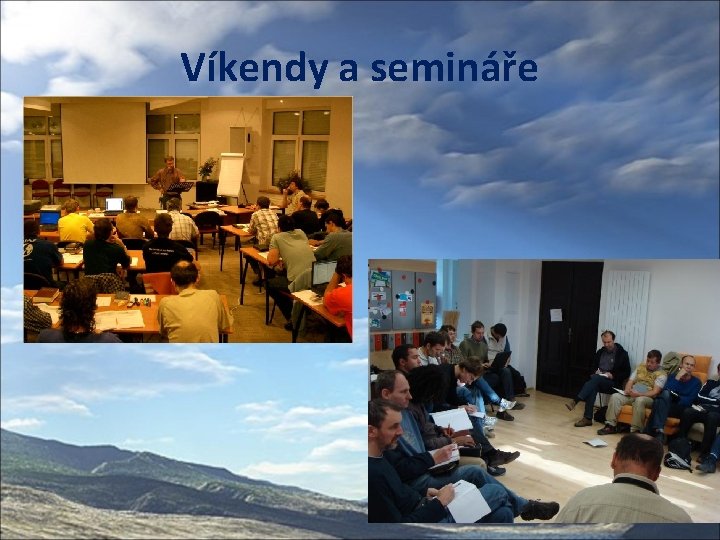 Víkendy a semináře